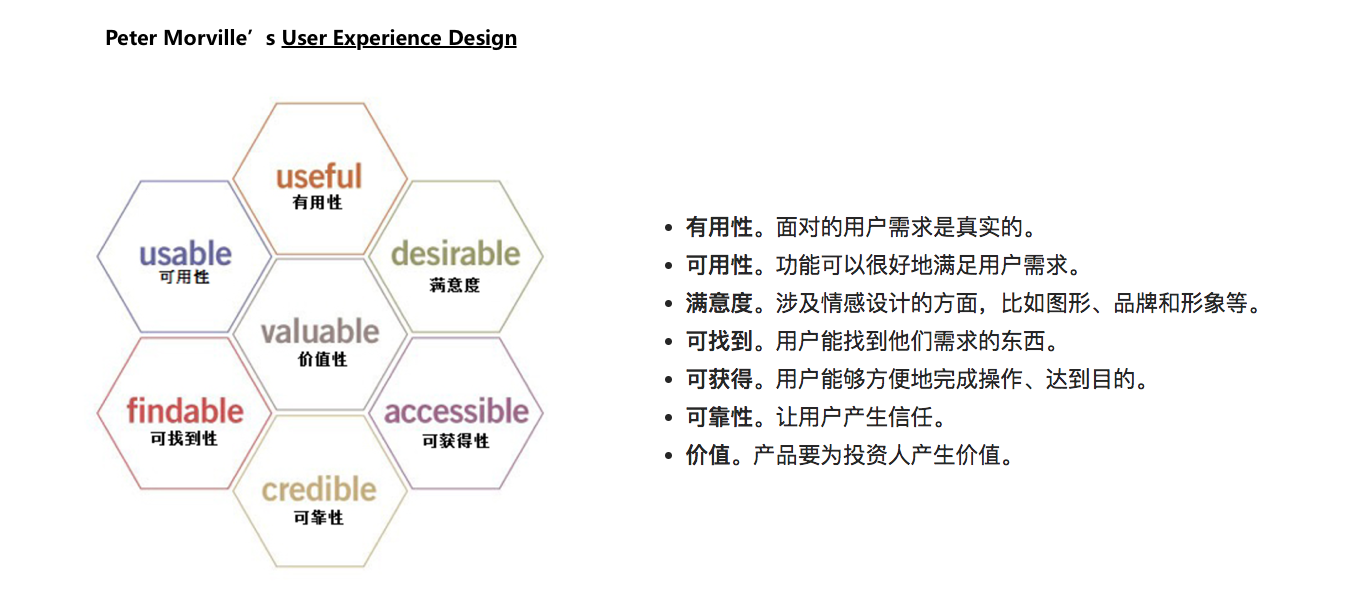 Peter Morville’s User Experience Design

useful
有用性

usable
可用性

desirable
满意度

valuable
价值性

findable
可找到性

accessible
可获得性

credible
可靠性

- 有用性。面对的用户需求是真实的。
- 可用性。功能可以很好地满足用户需求。
- 满意度。涉及情感设计的方面，比如图形、品牌和形象等。
- 可找到。用户能找到他们需求的东西。
- 可获得。用户能够方便地完成操作、达到目的。
- 可靠性。让用户产生信任。
- 价值。产品要为投资人产生价值。